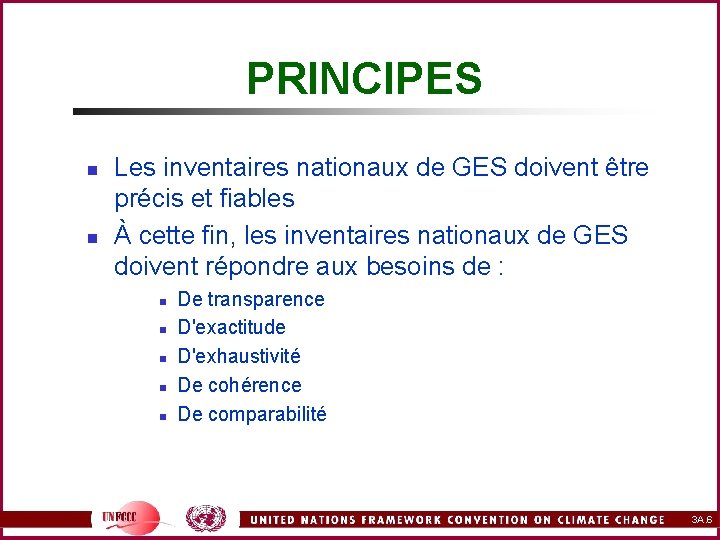 PRINCIPES

Les inventaires nationaux de GES doivent être précis et fiables

À cette fin, les inventaires nationaux de GES doivent répondre aux besoins de :

De transparence

D'exactitude

D'exhaustivité

De cohérence

De comparabilité

UNFCCC

UNITED NATIONS FRAMEWORK CONVENTION ON CLIMATE CHANGE

3A.6